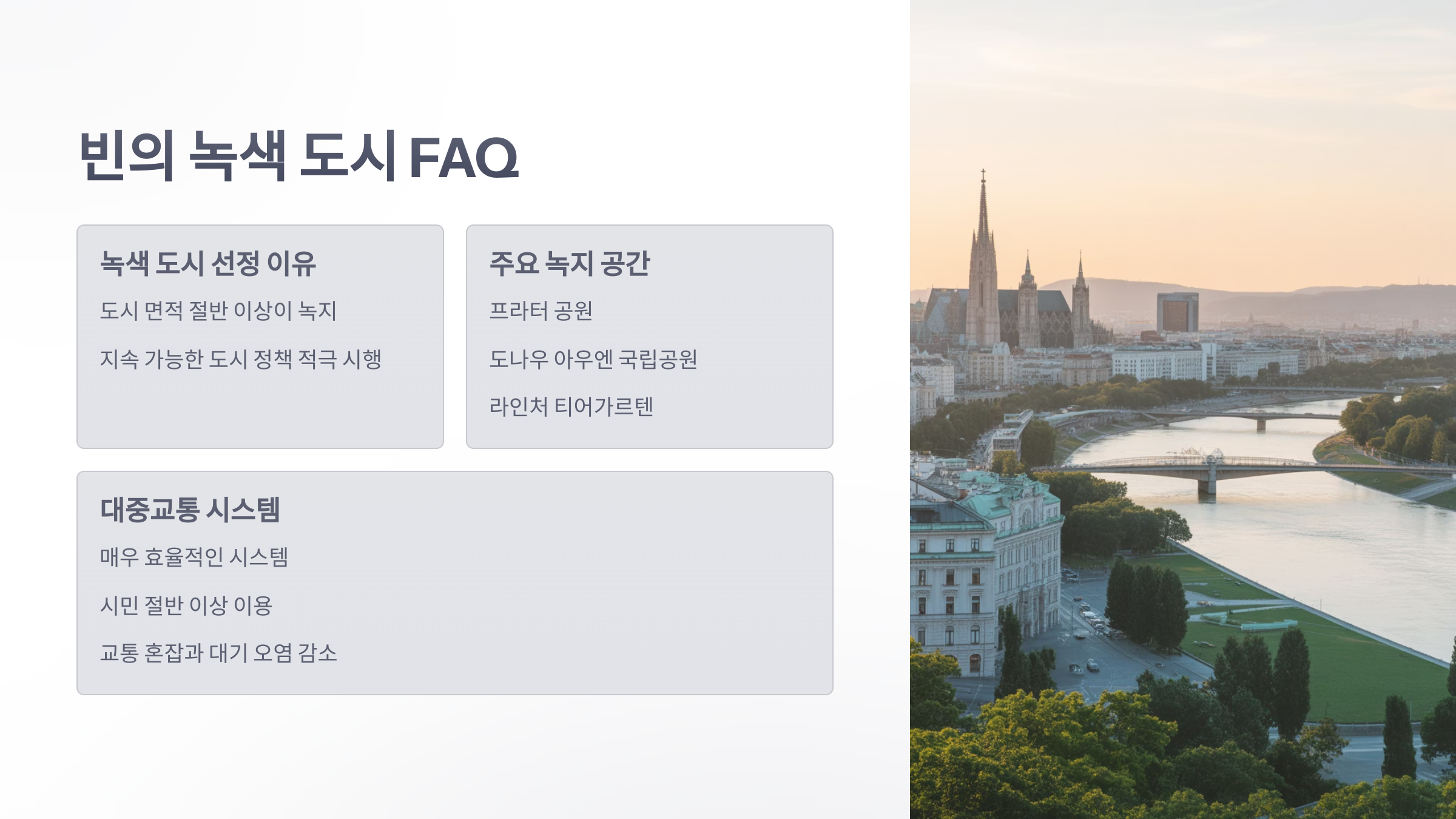 빈의 녹색 도시 FAQ

녹색 도시 선정 이유

도시 면적 절반 이상이 녹지

지속 가능한 도시 정책 적극 시행

주요 녹지 공간

프라터 공원

도나우 아우엔 국립공원

라인처 티어가르텐

대중교통 시스템

매우 효율적인 시스템

시민 절반 이상 이용

교통 혼잡과 대기 오염 감소